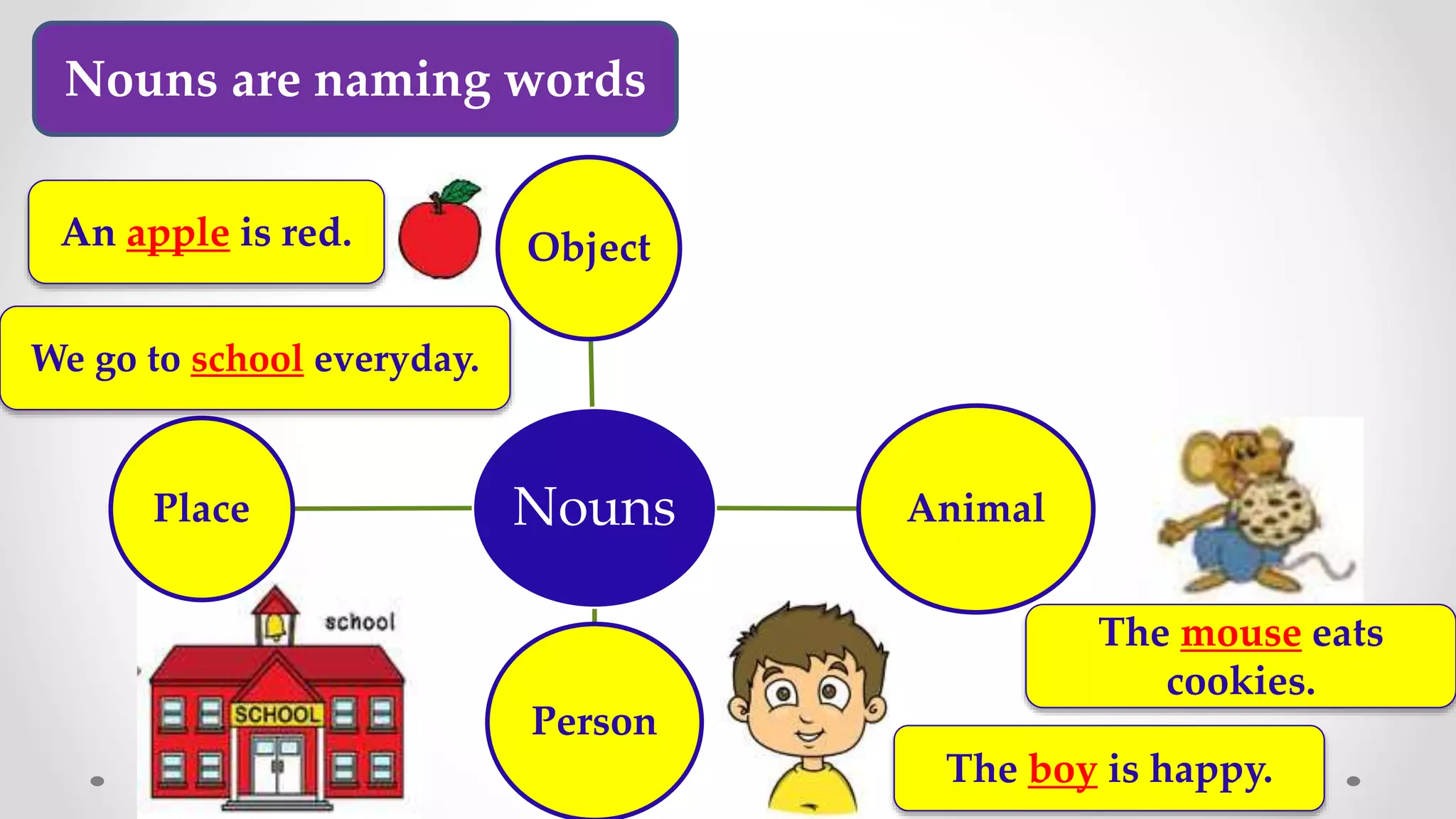 Nouns are naming words

An apple is red.

Object

We go to school everyday.

Place

Nouns

Animal

school

SCHOOL

Person

The mouse eats cookies.

The boy is happy.